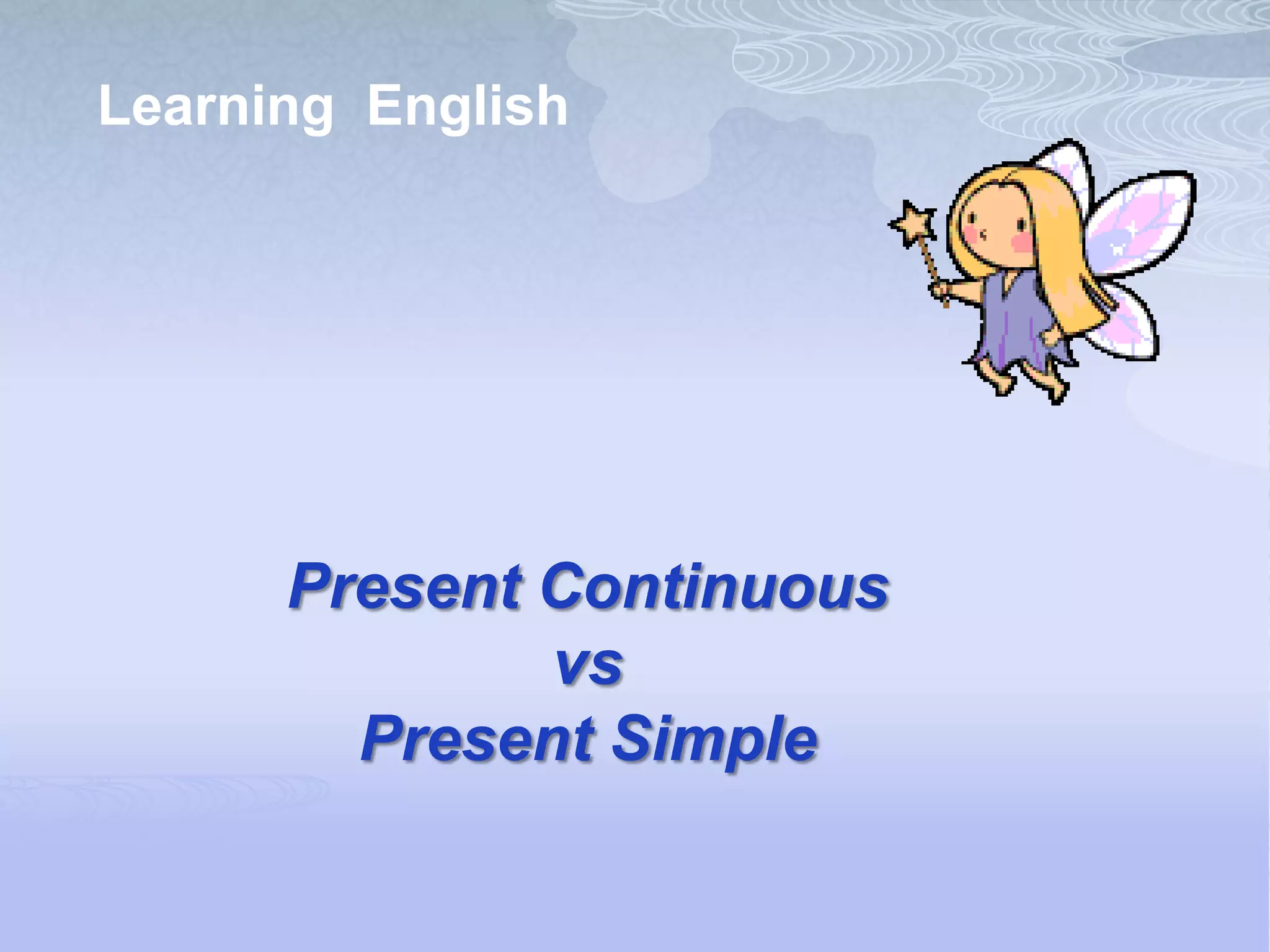 Learning English

Present Continuous
vs
Present Simple